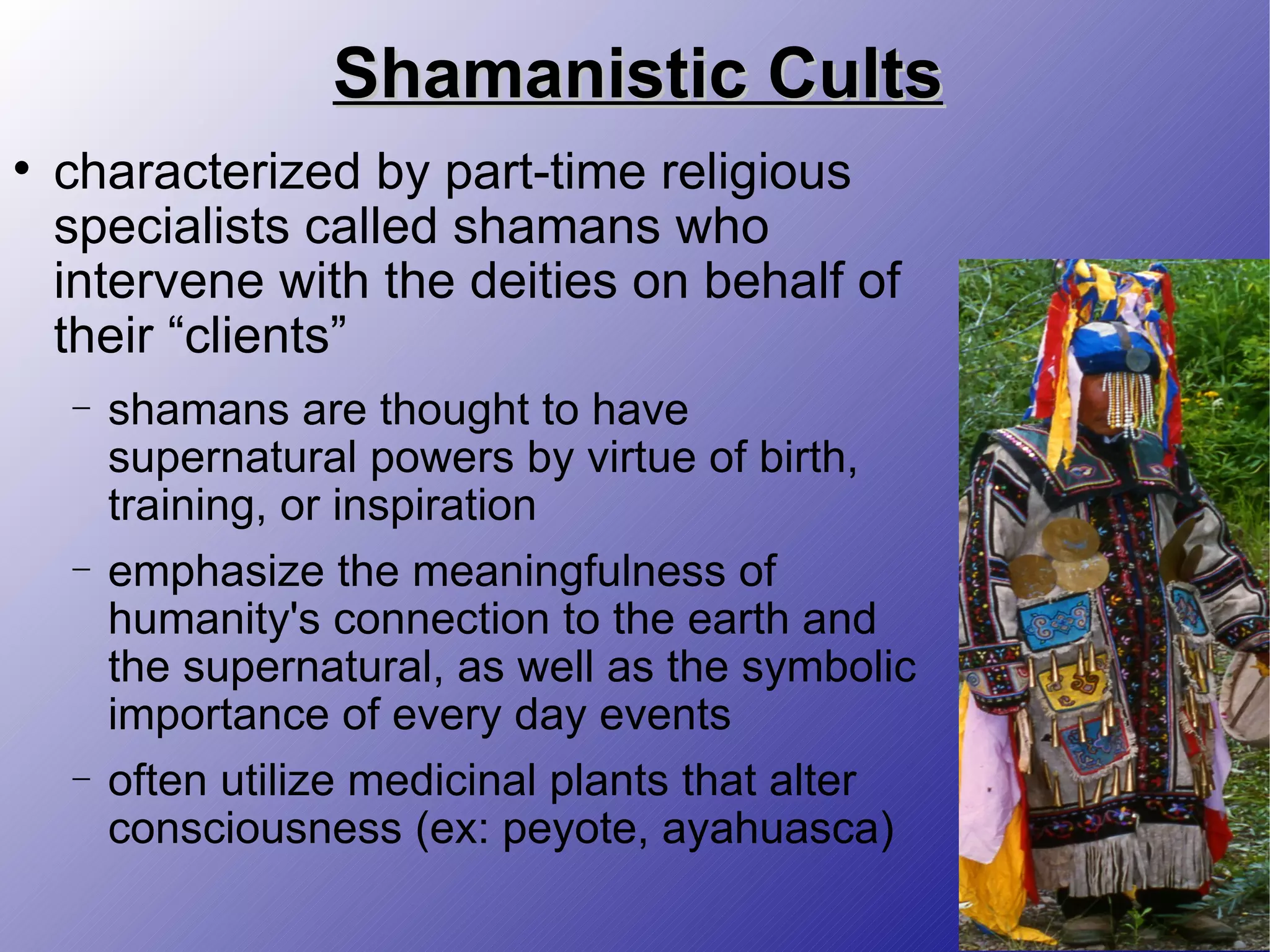 Shamanistic Cults

• characterized by part-time religious specialists called shamans who intervene with the deities on behalf of their “clients”

– shamans are thought to have supernatural powers by virtue of birth, training, or inspiration

– emphasize the meaningfulness of humanity's connection to the earth and the supernatural, as well as the symbolic importance of every day events

– often utilize medicinal plants that alter consciousness (ex: peyote, ayahuasca)